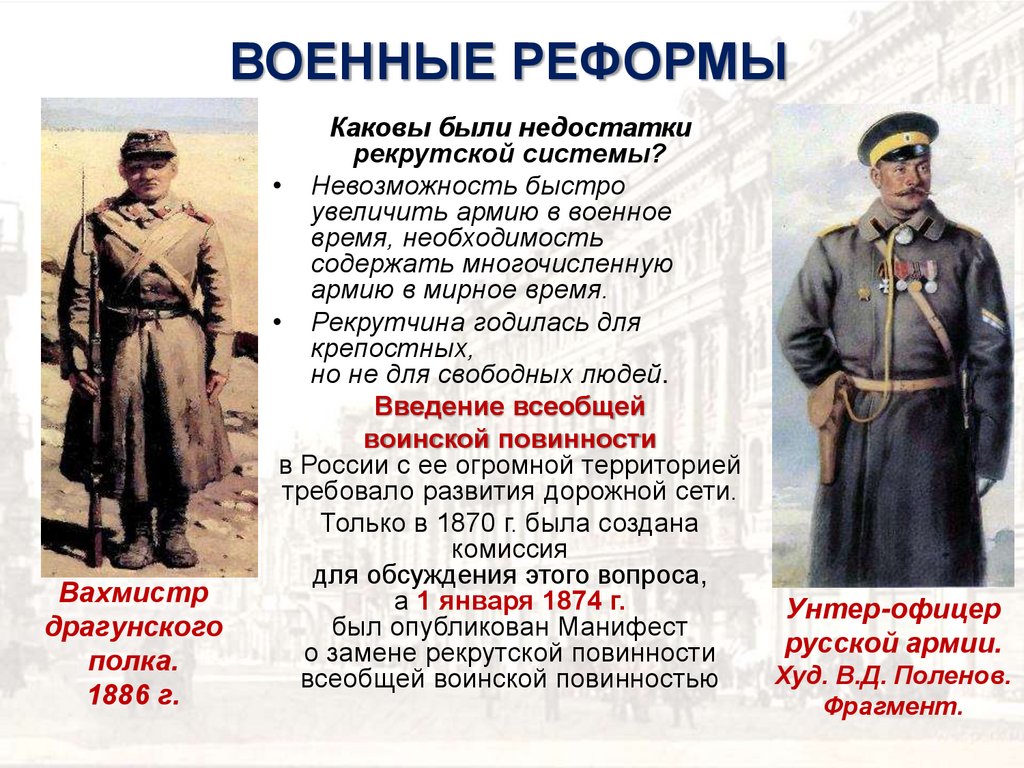 ВОЕННЫЕ РЕФОРМЫ

Каковы были недостатки рекрутской системы?

• Невозможность быстро увеличить армию в военное время, необходимость содержать многочисленную армию в мирное время.
• Рекрутчина годилась для крепостных, но не для свободных людей.

Введение всеобщей воинской повинности в России с ее огромной территорией требовало развития дорожной сети.

Только в 1870 г. была создана комиссия для обсуждения этого вопроса, а 1 января 1874 г. был опубликован Манифест о замене рекрутской повинности всеобщей воинской повинностью

Вахмистр драгунского полка. 1886 г.

Унтер-офицер русской армии. Худ. В.Д. Поленов. Фрагмент.